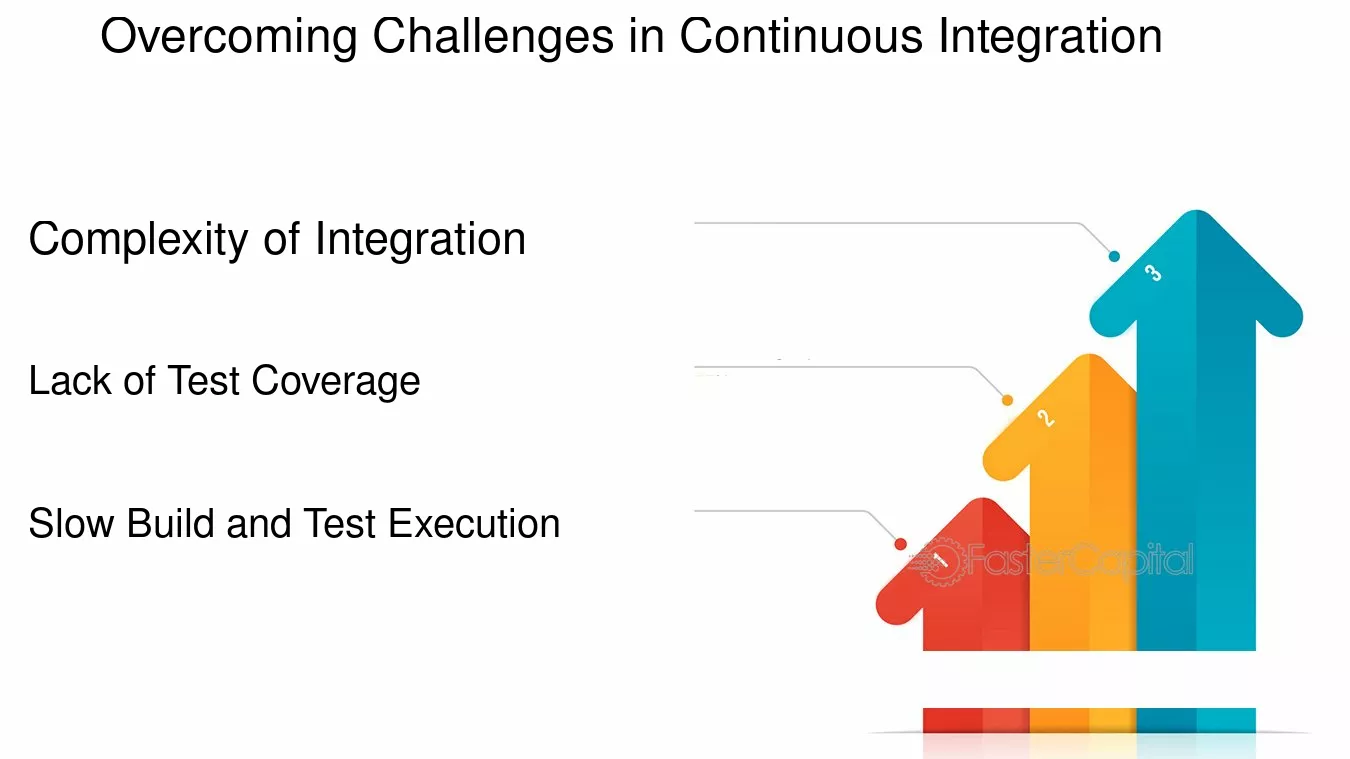 Overcoming Challenges in Continuous Integration

Complexity of Integration

Lack of Test Coverage

Slow Build and Test Execution

3

2

1

FasterCapital